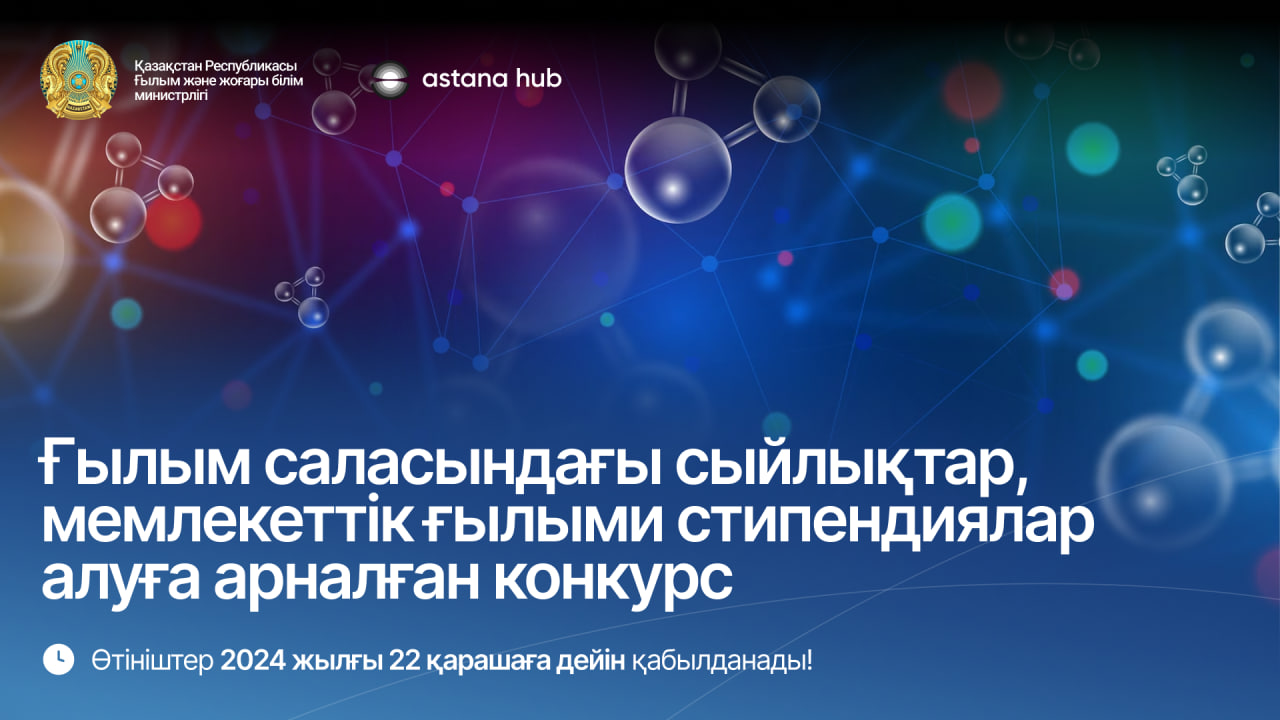 Қазақстан Республикасы Ғылым және жоғары білім министрлігі

astana hub

Ғылым саласындағы сыйлықтар, мемлекеттік ғылыми стипендиялар алуға арналған конкурс

Өтініштер 2024 жылғы 22 қарашаға дейін қабылданады!